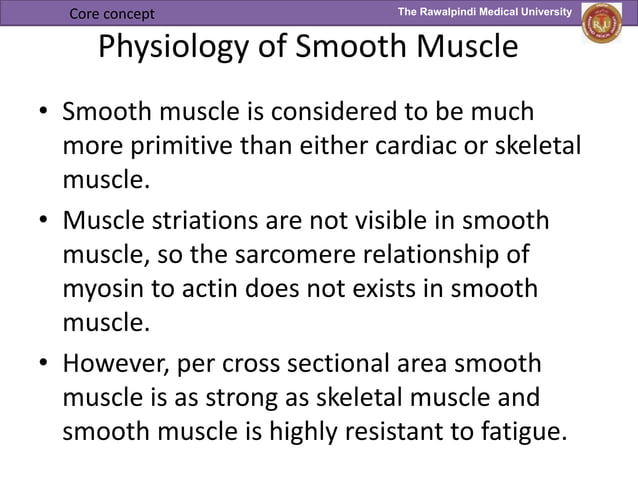 Core concept

The Rawalpindi Medical University

Physiology of Smooth Muscle

• Smooth muscle is considered to be much more primitive than either cardiac or skeletal muscle.

• Muscle striations are not visible in smooth muscle, so the sarcomere relationship of myosin to actin does not exists in smooth muscle.

• However, per cross sectional area smooth muscle is as strong as skeletal muscle and smooth muscle is highly resistant to fatigue.